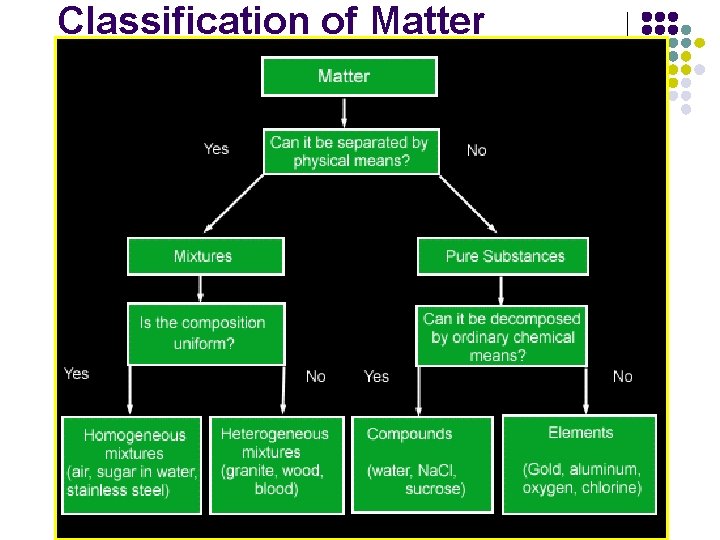 Classification of Matter

Matter

Can it be separated by physical means?

Yes

No

Mixtures

Pure Substances

Is the composition uniform?

Can it be decomposed by ordinary chemical means?

Yes

No

Yes

No

Homogeneous mixtures (air, sugar in water, stainless steel)

Heterogeneous mixtures (granite, wood, blood)

Compounds

(water, NaCl, sucrose)

Elements

(Gold, aluminum, oxygen, chlorine)